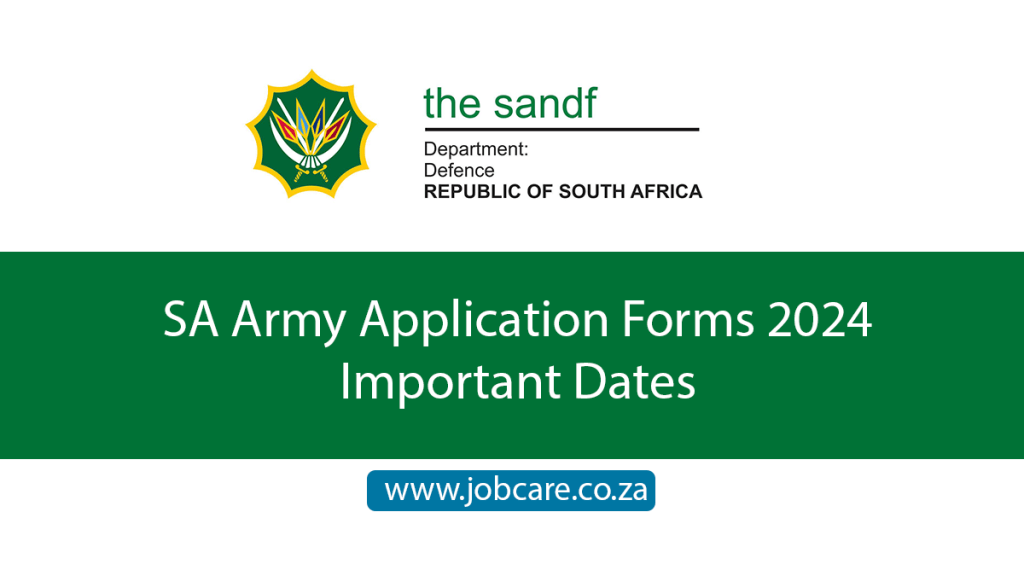 the sandf

Department:
Defence
REPUBLIC OF SOUTH AFRICA

SA Army Application Forms 2024 Important Dates

www.jobcare.co.za